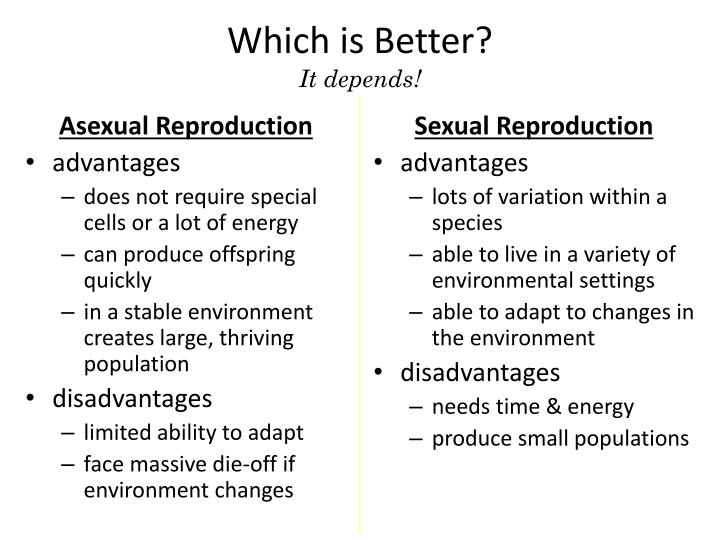 Which is Better?

It depends!

Asexual Reproduction

• advantages
  – does not require special cells or a lot of energy
  – can produce offspring quickly
  – in a stable environment creates large, thriving population
• disadvantages
  – limited ability to adapt
  – face massive die-off if environment changes

Sexual Reproduction

• advantages
  – lots of variation within a species
  – able to live in a variety of environmental settings
  – able to adapt to changes in the environment
• disadvantages
  – needs time & energy
  – produce small populations